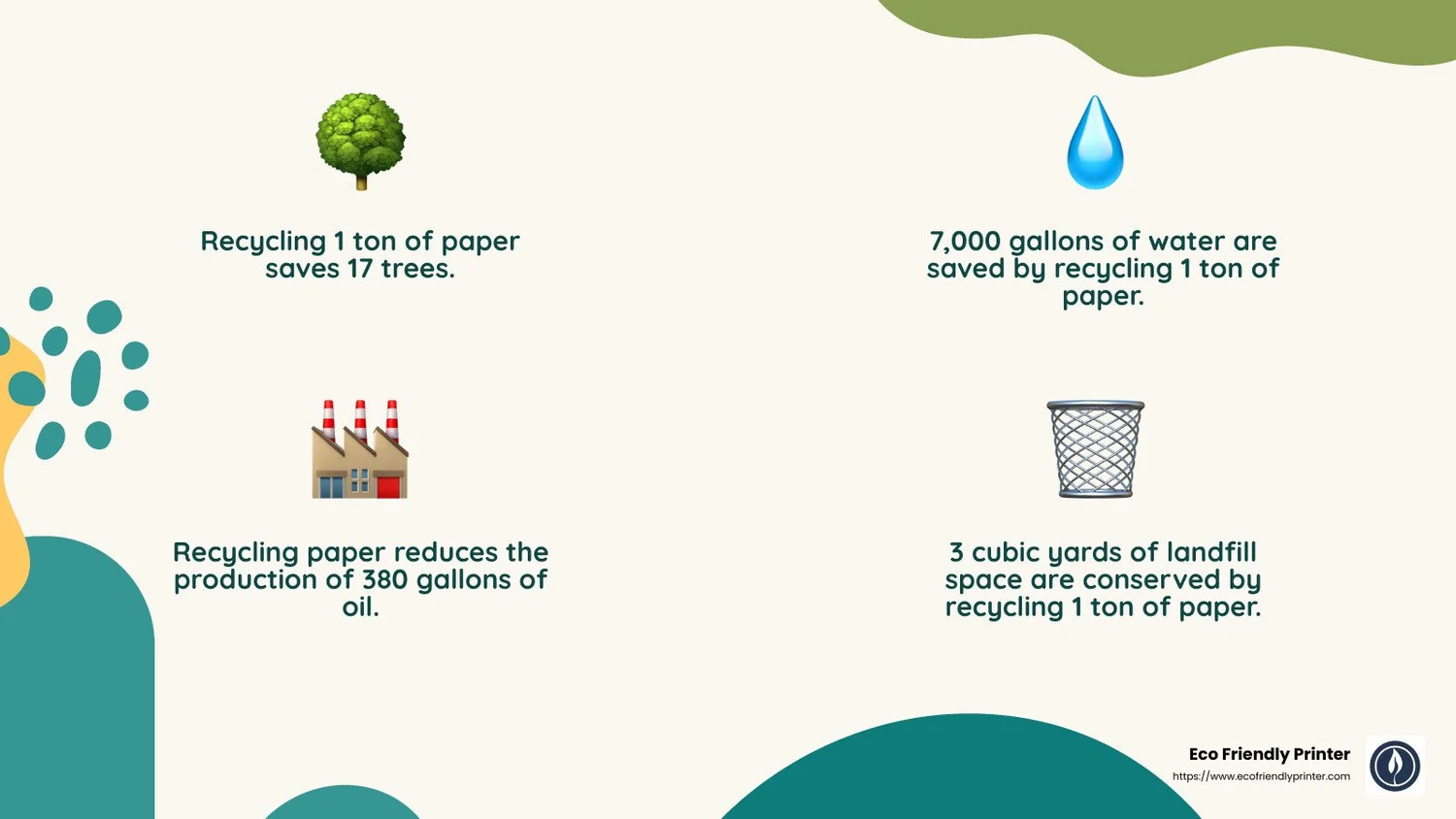 Recycling 1 ton of paper saves 17 trees.

7,000 gallons of water are saved by recycling 1 ton of paper.

Recycling paper reduces the production of 380 gallons of oil.

3 cubic yards of landfill space are conserved by recycling 1 ton of paper.

Eco Friendly Printer
https://www.ecofriendlyprinter.com